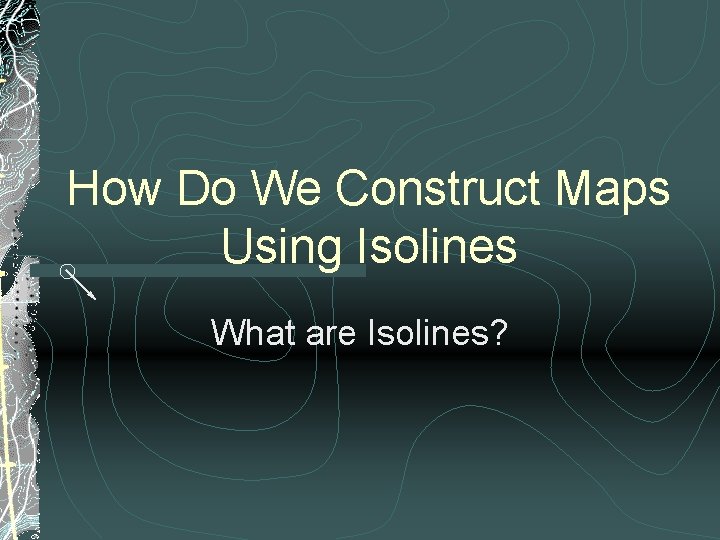 How Do We Construct Maps Using Isolines

What are Isolines?